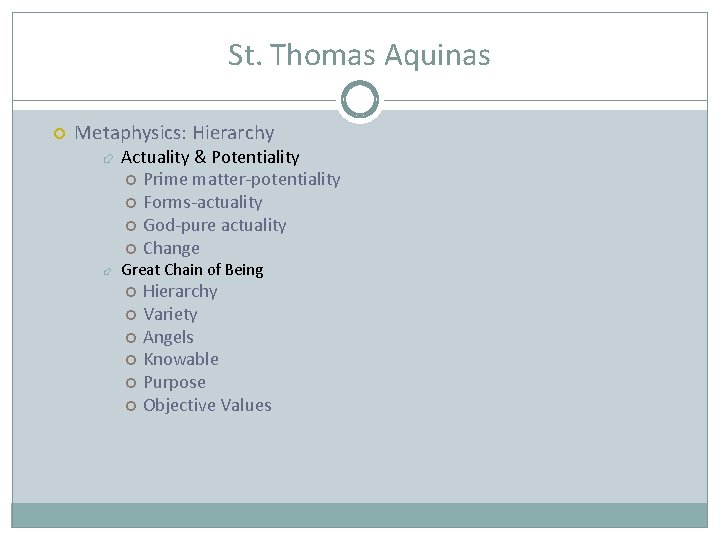 St. Thomas Aquinas

Metaphysics: Hierarchy

Actuality & Potentiality

Prime matter-potentiality

Forms-actuality

God-pure actuality

Change

Great Chain of Being

Hierarchy

Variety

Angels

Knowable

Purpose

Objective Values